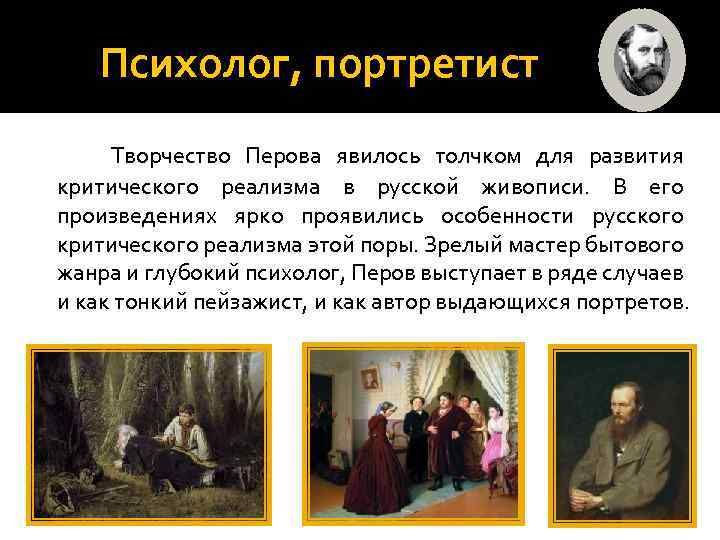 Психолог, портретист

Творчество Перова явилось толчком для развития критического реализма в русской живописи. В его произведениях ярко проявились особенности русского критического реализма этой поры. Зрелый мастер бытового жанра и глубокий психолог, Перов выступает в ряде случаев и как тонкий пейзажист, и как автор выдающихся портретов.